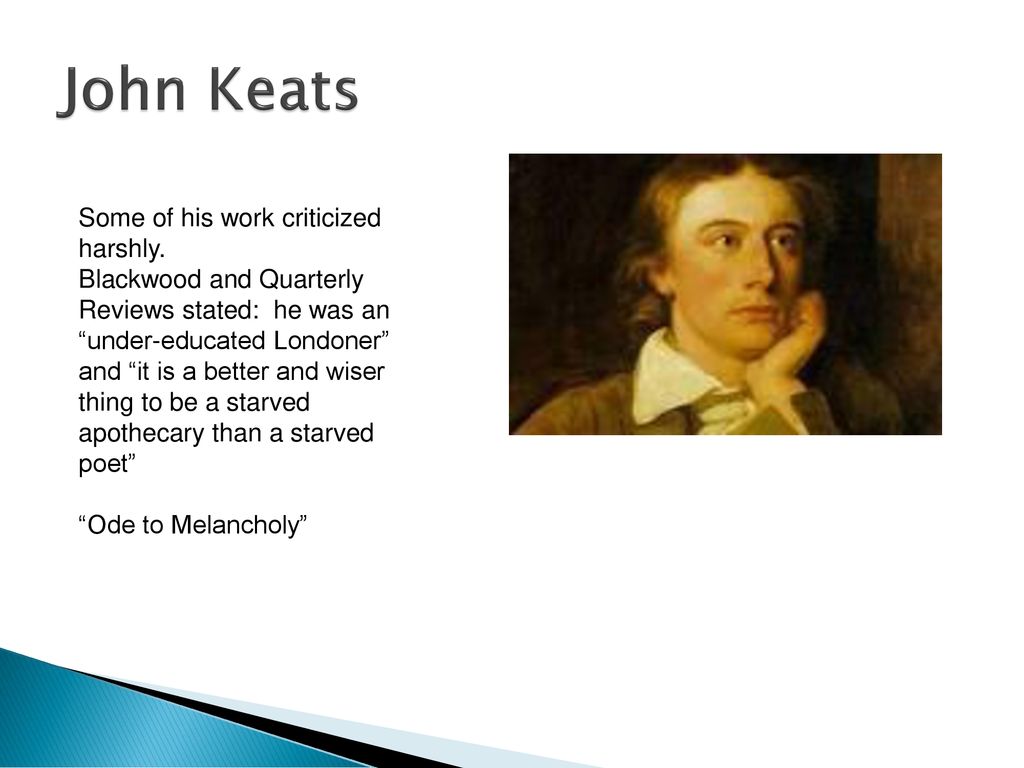 John Keats

Some of his work criticized harshly.
Blackwood and Quarterly Reviews stated: he was an “under-educated Londoner” and “it is a better and wiser thing to be a starved apothecary than a starved poet”

“Ode to Melancholy”